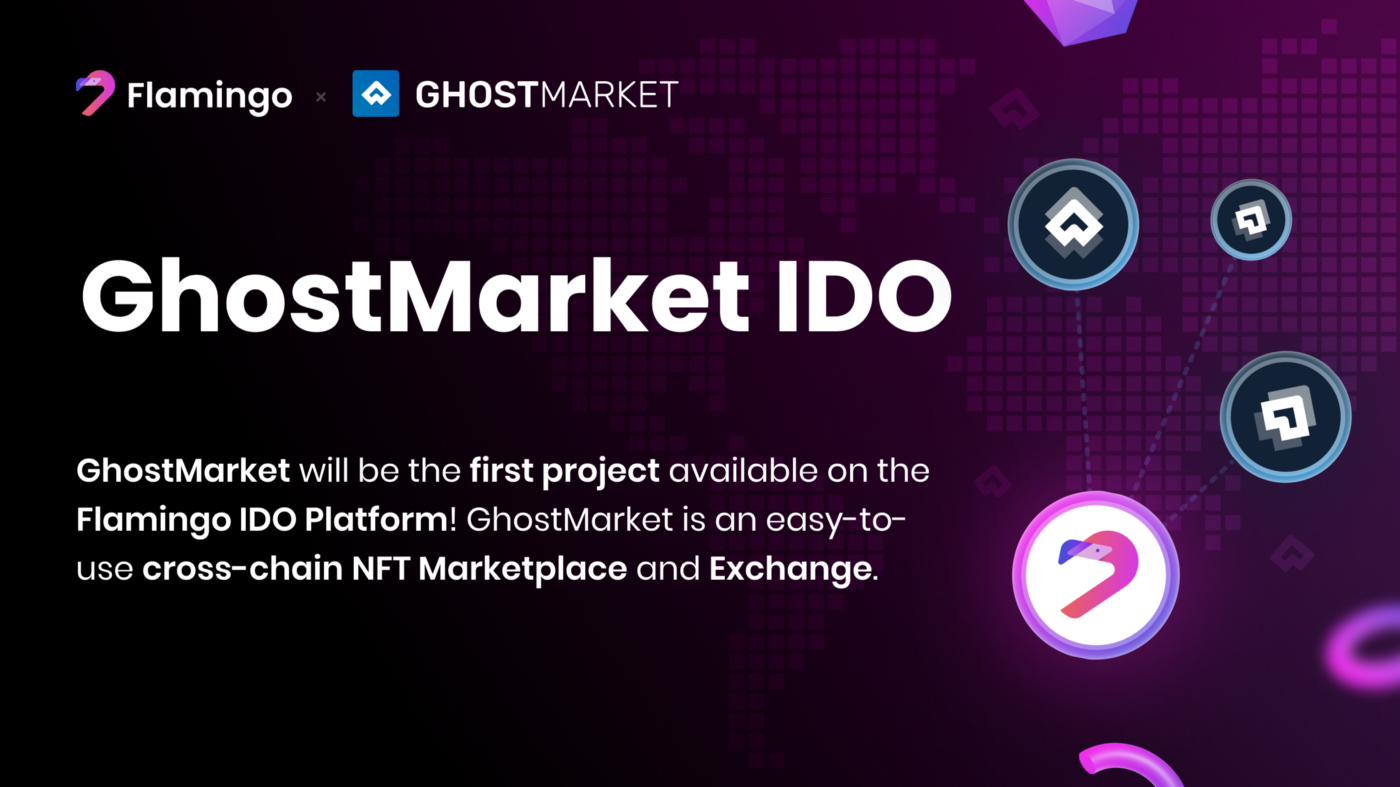 Flamingo × GHOSTMARKET

GhostMarket IDO

GhostMarket will be the first project available on the Flamingo IDO Platform! GhostMarket is an easy-to-use cross-chain NFT Marketplace and Exchange.